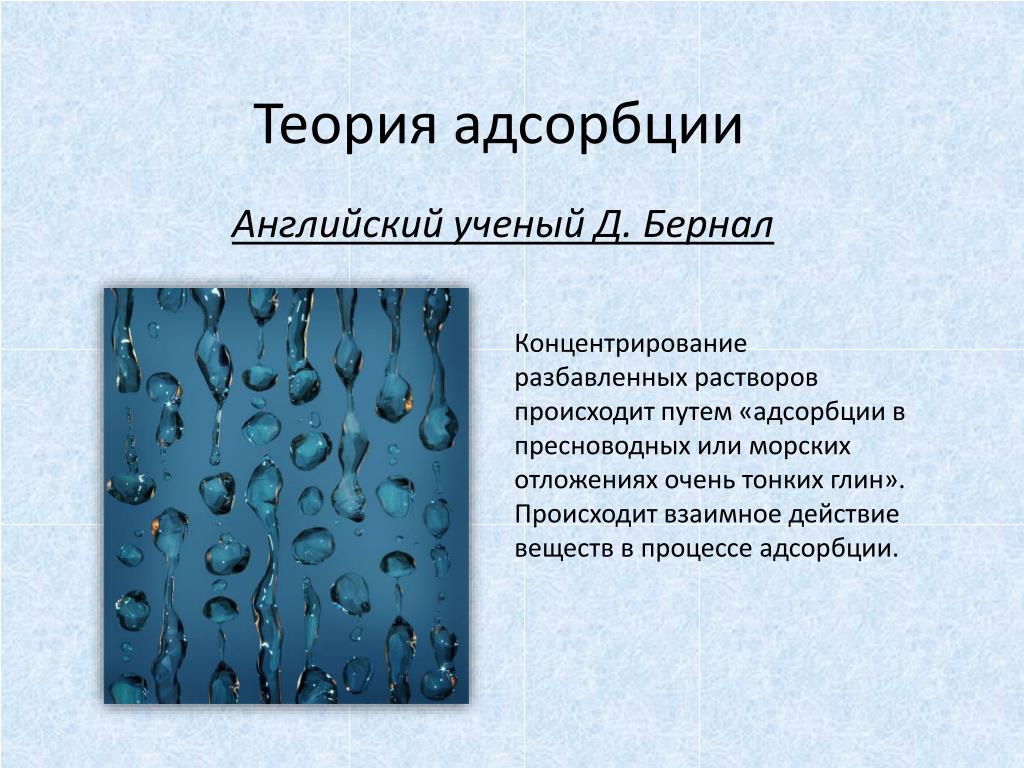 Теория адсорбции

Английский ученый Д. Бернал

Концентрирование разбавленных растворов происходит путем «адсорбции в пресноводных или морских отложениях очень тонких глин». Происходит взаимное действие веществ в процессе адсорбции.